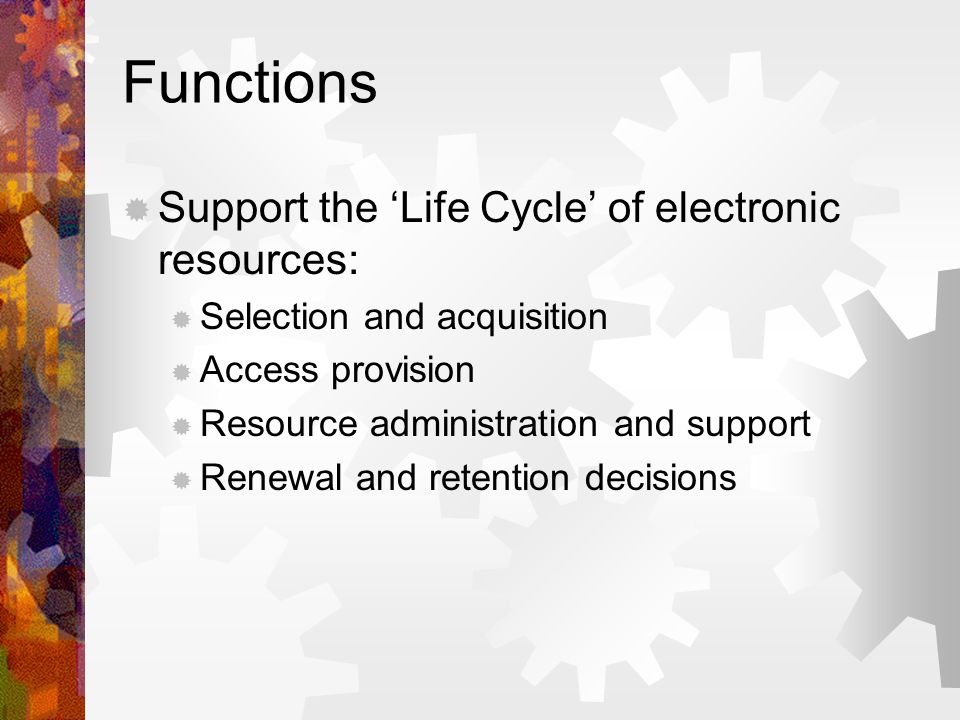 Functions

Support the ‘Life Cycle’ of electronic resources:

Selection and acquisition

Access provision

Resource administration and support

Renewal and retention decisions